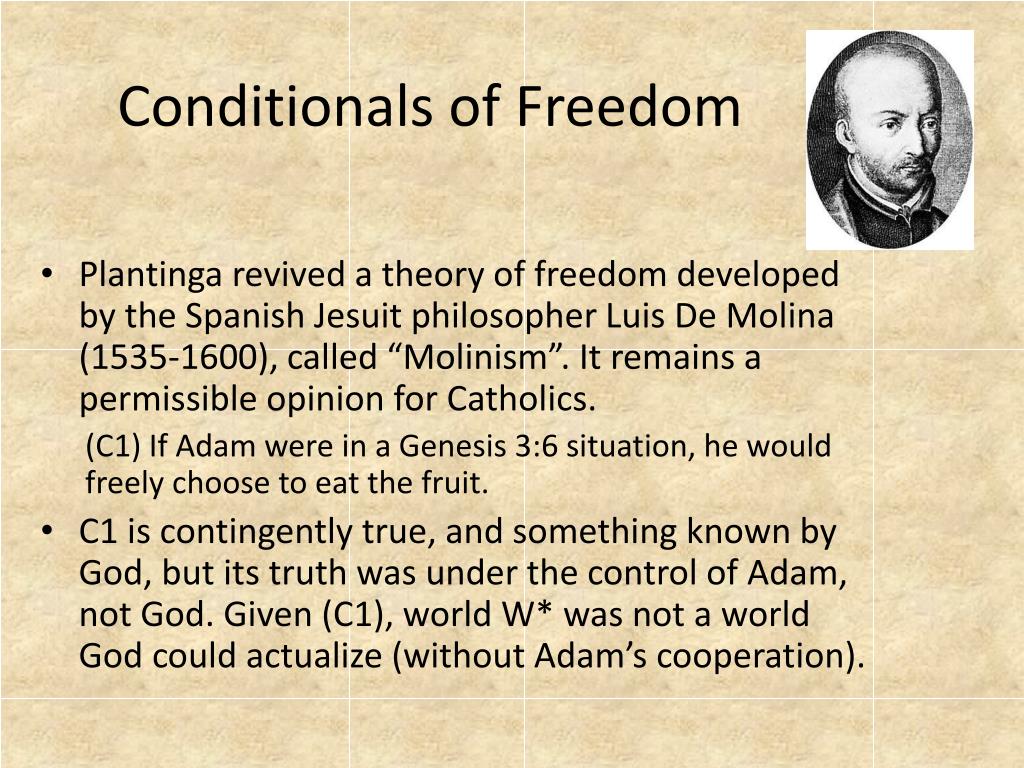 Conditionals of Freedom

• Plantinga revived a theory of freedom developed by the Spanish Jesuit philosopher Luis De Molina (1535-1600), called “Molinism”. It remains a permissible opinion for Catholics.

(C1) If Adam were in a Genesis 3:6 situation, he would freely choose to eat the fruit.

• C1 is contingently true, and something known by God, but its truth was under the control of Adam, not God. Given (C1), world W* was not a world God could actualize (without Adam’s cooperation).